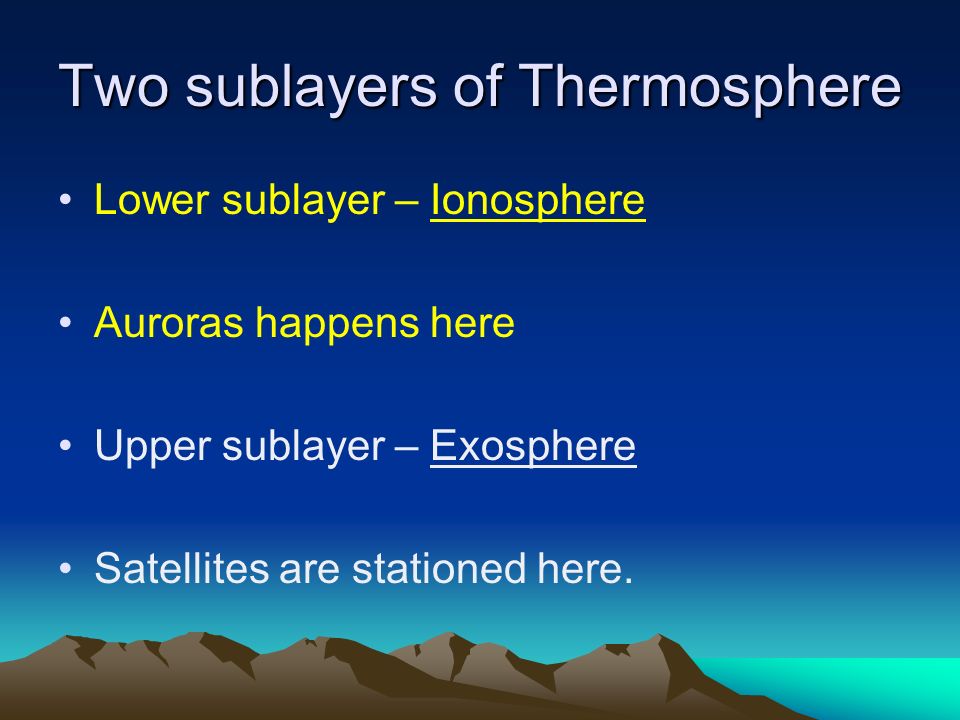 Two sublayers of Thermosphere

• Lower sublayer – Ionosphere

• Auroras happens here

• Upper sublayer – Exosphere

• Satellites are stationed here.